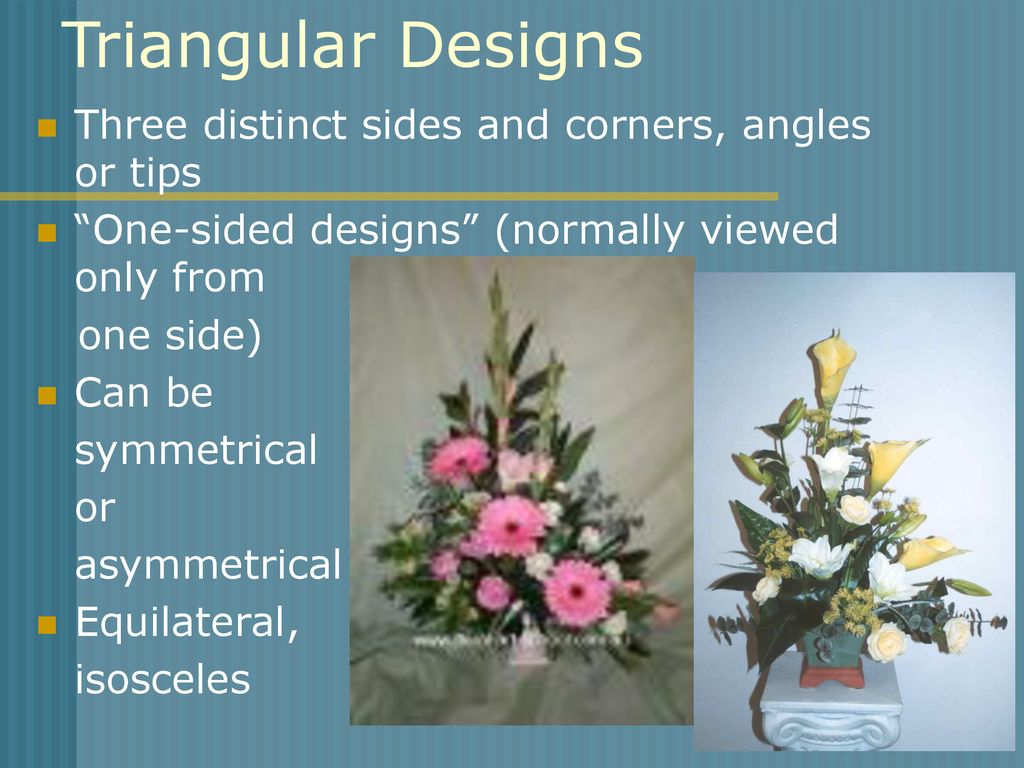 Triangular Designs

Three distinct sides and corners, angles or tips

“One-sided designs” (normally viewed only from one side)

Can be symmetrical or asymmetrical

Equilateral, isosceles